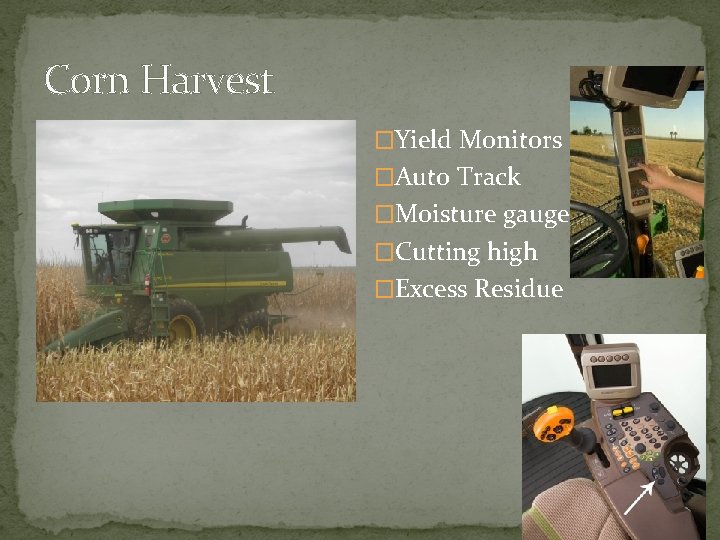 Corn Harvest

Yield Monitors
Auto Track
Moisture gauge
Cutting high
Excess Residue